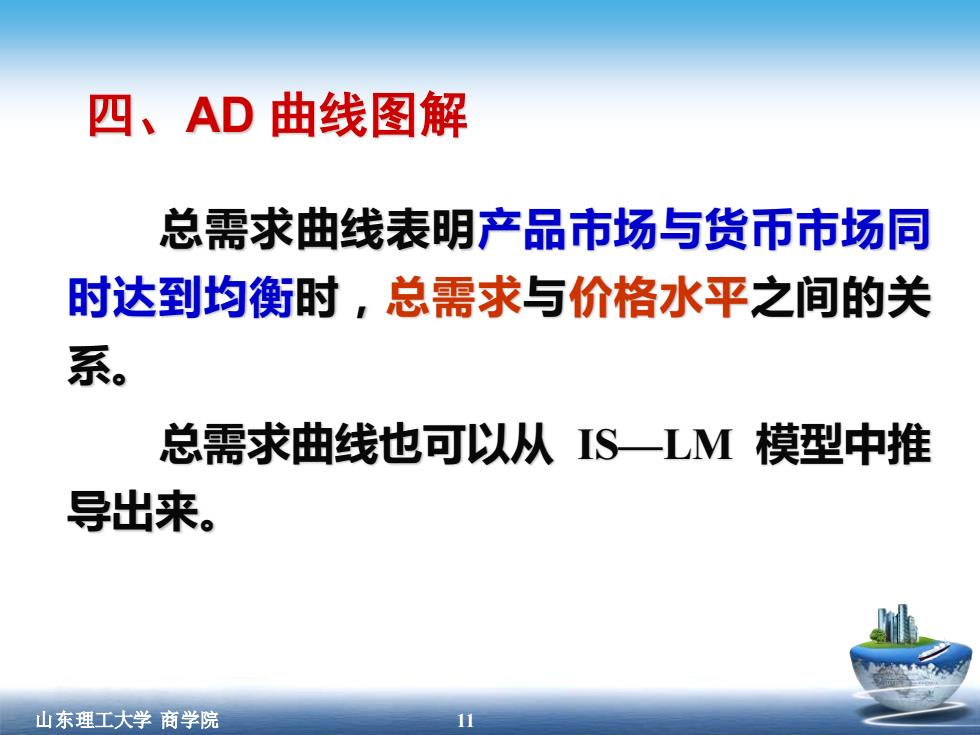 四、AD 曲线图解

总需求曲线表明产品市场与货币市场同时达到均衡时，总需求与价格水平之间的关系。

总需求曲线也可以从 IS—LM 模型中推导出来。

山东理工大学 商学院

11